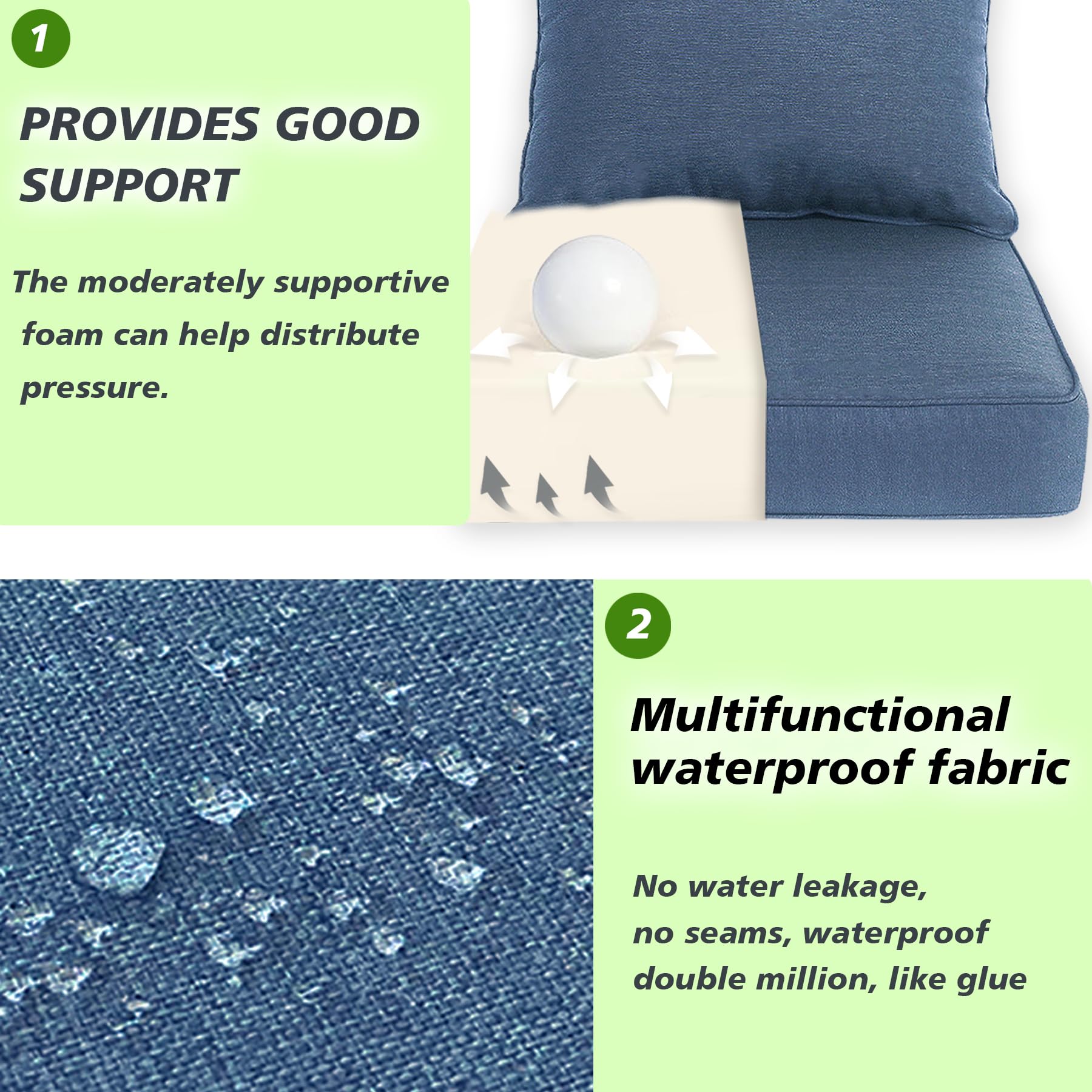 1

PROVIDES GOOD SUPPORT

The moderately supportive foam can help distribute pressure.

2

Multifunctional waterproof fabric

No water leakage, no seams, waterproof double million, like glue